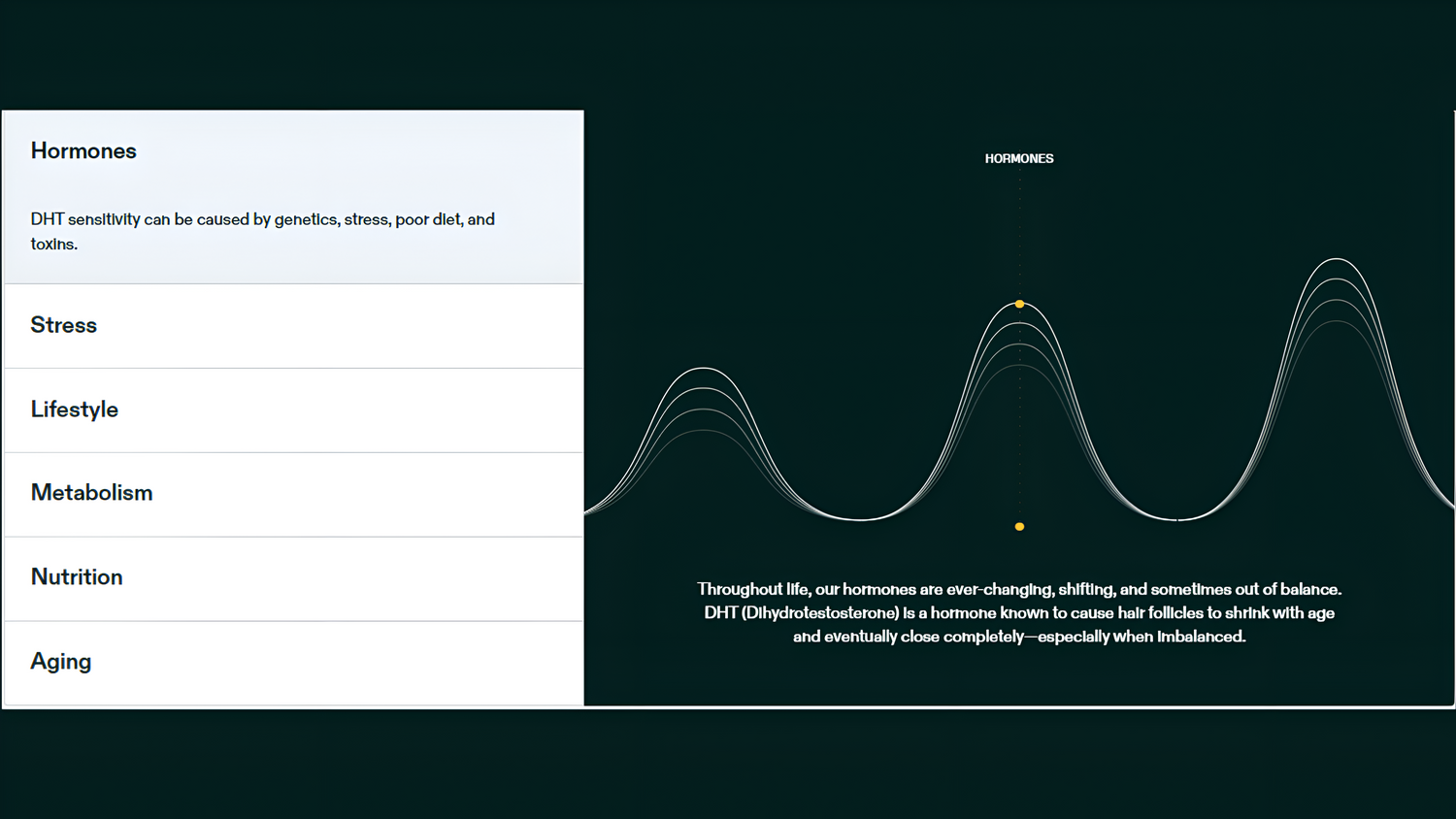 Hormones

DHT sensitivity can be caused by genetics, stress, poor diet, and toxins.

Stress

Lifestyle

Metabolism

Nutrition

Aging

HORMONES

Throughout life, our hormones are ever-changing, shifting, and sometimes out of balance. DHT (Dihydrotestosterone) is a hormone known to cause hair follicles to shrink with age and eventually close completely—especially when imbalanced.